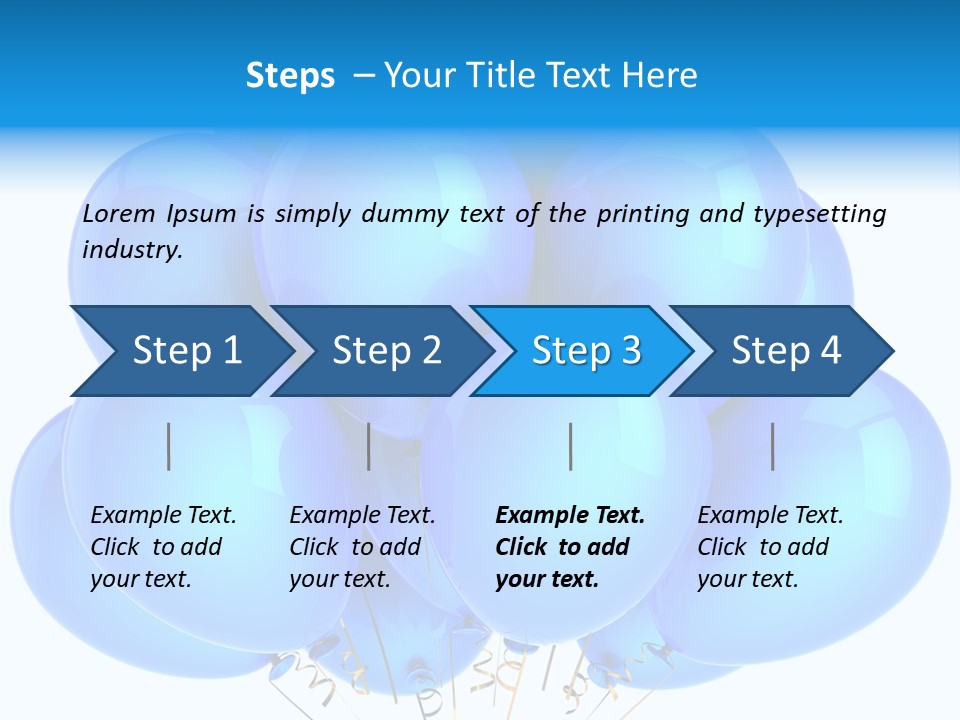 Steps – Your Title Text Here

Lorem Ipsum is simply dummy text of the printing and typesetting industry.

Step 1

Step 2

Step 3

Step 4

Example Text. Click to add your text.

Example Text. Click to add your text.

Example Text. Click to add your text.

Example Text. Click to add your text.